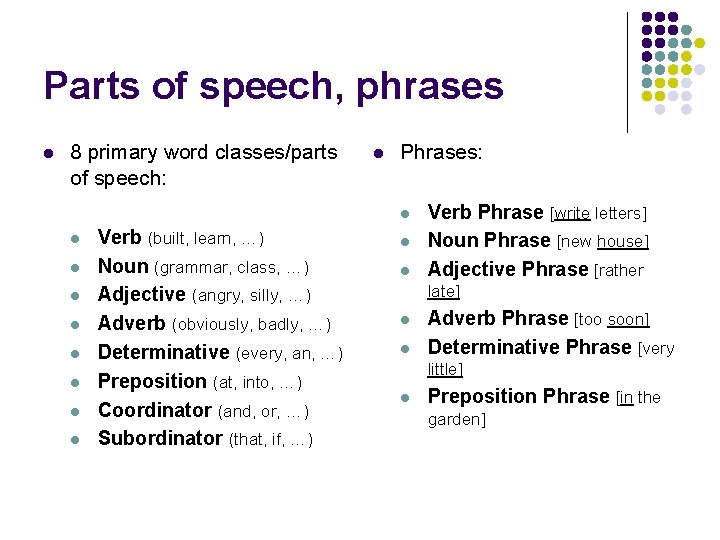 Parts of speech, phrases

- 8 primary word classes/parts of speech:
  - Verb (built, learn, …)
  - Noun (grammar, class, …)
  - Adjective (angry, silly, …)
  - Adverb (obviously, badly, …)
  - Determinative (every, an, …)
  - Preposition (at, into, …)
  - Coordinator (and, or, …)
  - Subordinator (that, if, …)

- Phrases:
  - Verb Phrase [write letters]
  - Noun Phrase [new house]
  - Adjective Phrase [rather late]
  - Adverb Phrase [too soon]
  - Determinative Phrase [very little]
  - Preposition Phrase [in the garden]